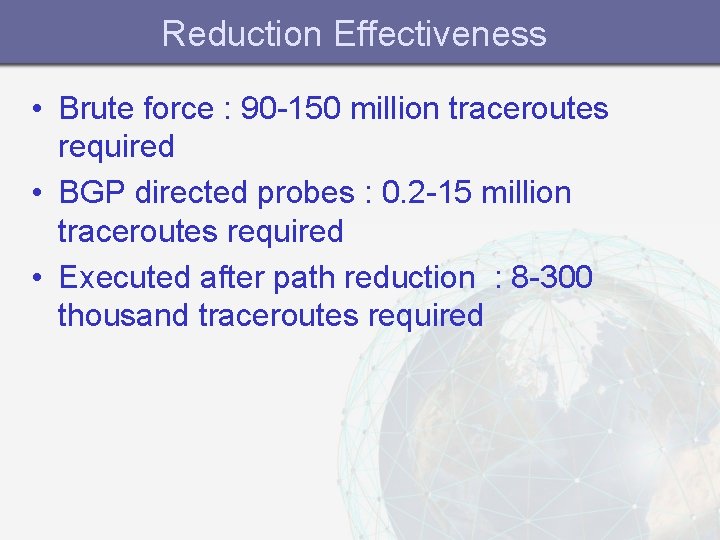 Reduction Effectiveness

• Brute force : 90-150 million traceroutes required

• BGP directed probes : 0.2-15 million traceroutes required

• Executed after path reduction : 8-300 thousand traceroutes required